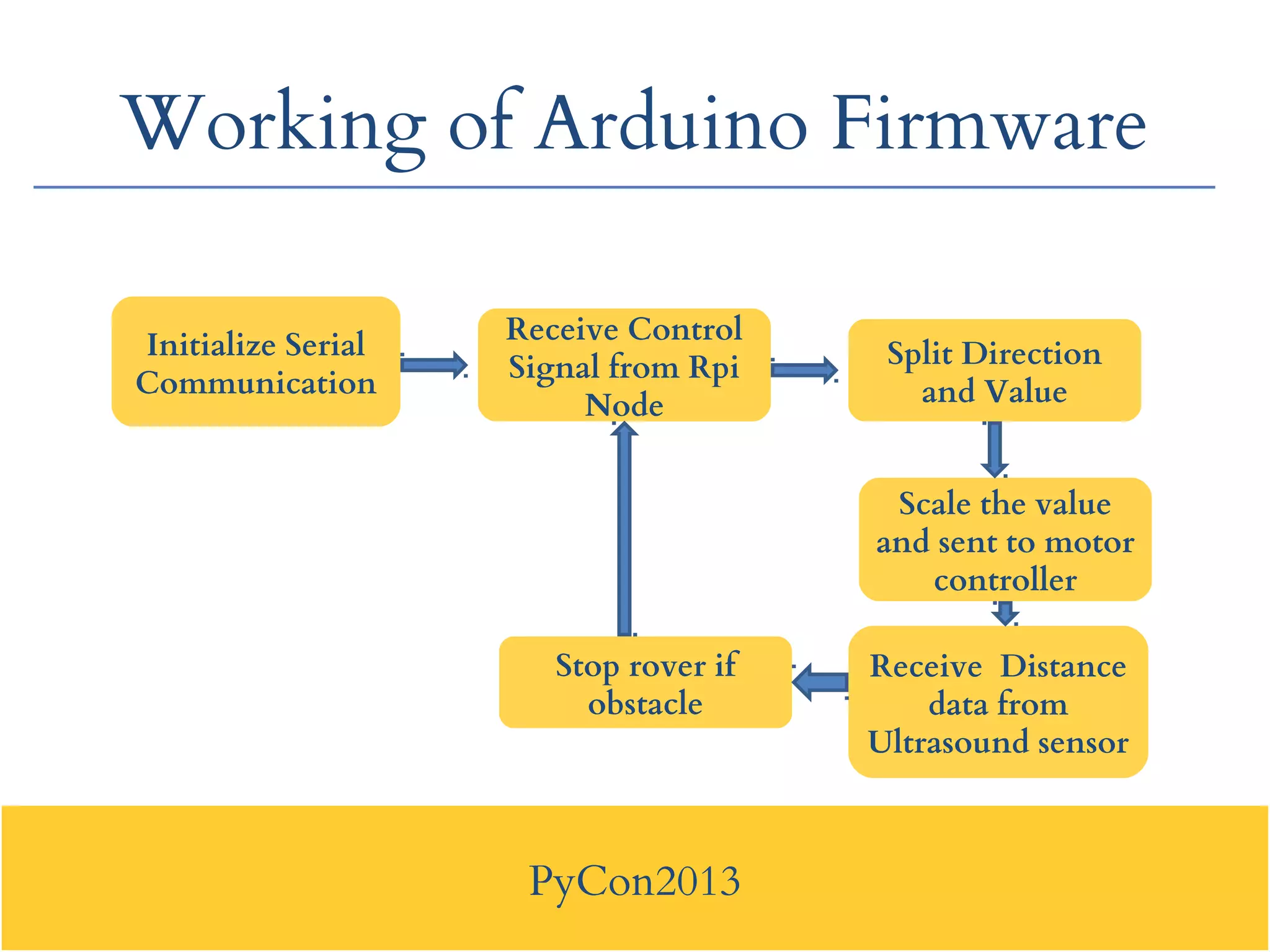 Working of Arduino Firmware

Initialize Serial Communication

Receive Control Signal from Rpi Node

Split Direction and Value

Scale the value and sent to motor controller

Receive  Distance data from Ultrasound sensor

Stop rover if obstacle

PyCon2013